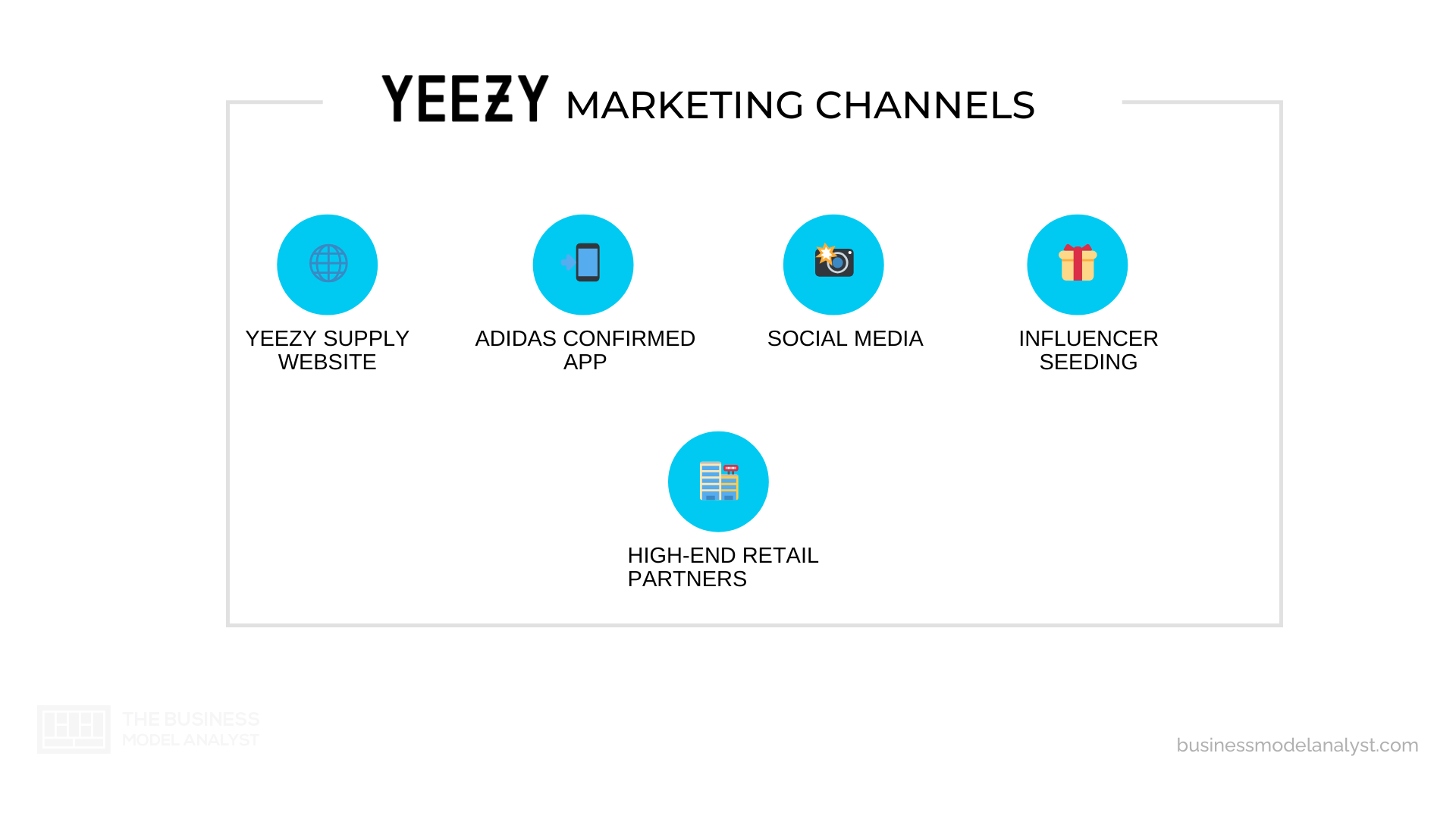 YEEZY MARKETING CHANNELS

YEEZY SUPPLY WEBSITE

ADIDAS CONFIRMED APP

SOCIAL MEDIA

INFLUENCER SEEDING

HIGH-END RETAIL PARTNERS

THE BUSINESS MODEL ANALYST

businessmodelanalyst.com